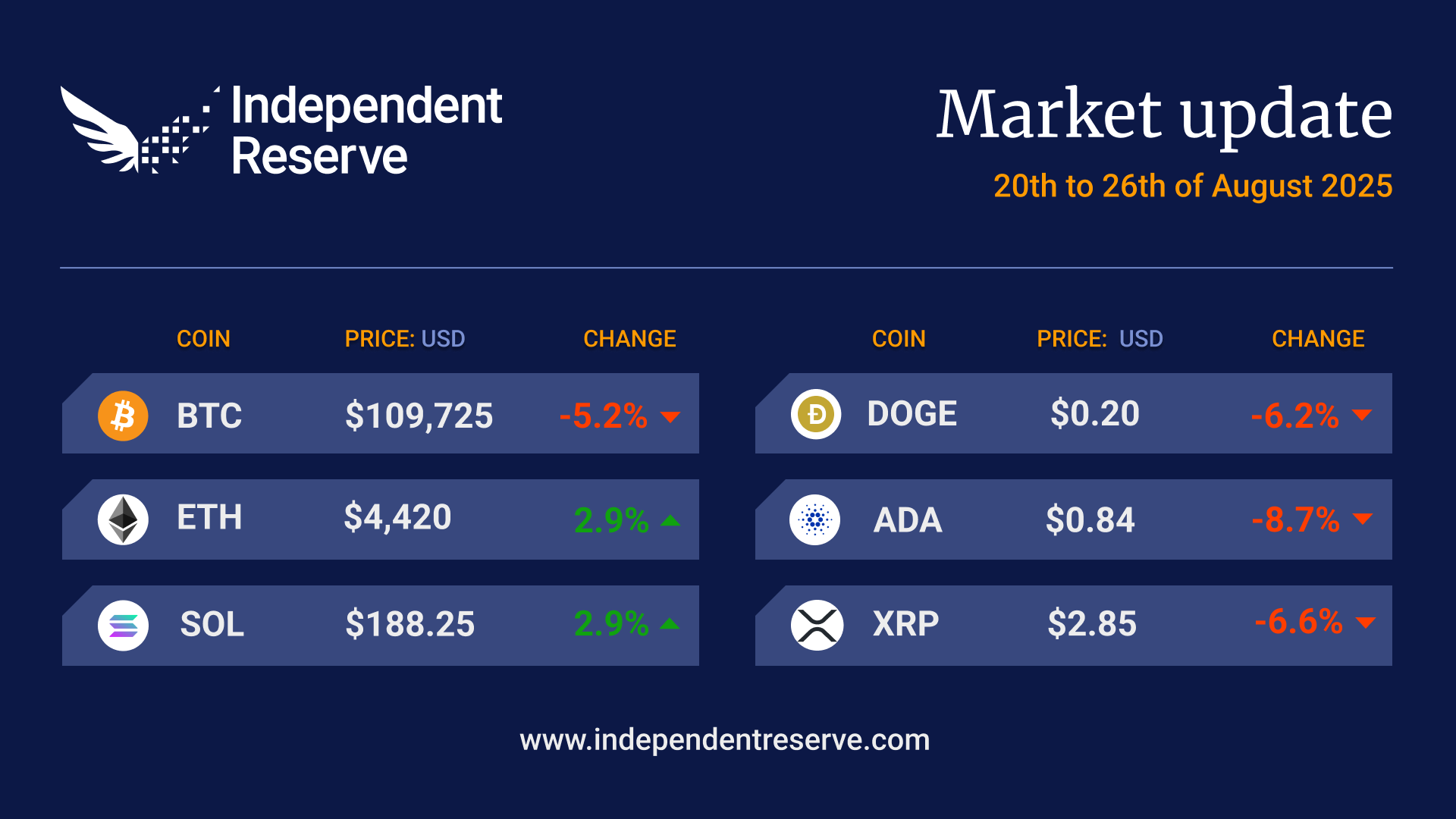 Independent Reserve

Market update

20th to 26th of August 2025

| COIN | PRICE: USD | CHANGE |
|---|---|---|
| BTC | $109,725 | -5.2% |
| ETH | $4,420 | 2.9% |
| SOL | $188.25 | 2.9% |

| COIN | PRICE: USD | CHANGE |
|---|---|---|
| DOGE | $0.20 | -6.2% |
| ADA | $0.84 | -8.7% |
| XRP | $2.85 | -6.6% |

www.independentreserve.com